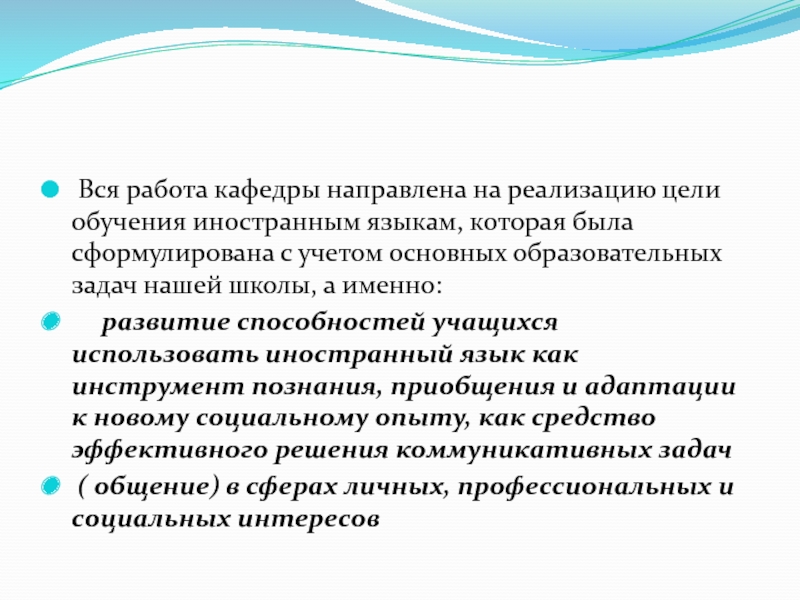 Вся работа кафедры направлена на реализацию цели обучения иностранным языкам, которая была сформулирована с учетом основных образовательных задач нашей школы, а именно:

развитие способностей учащихся использовать иностранный язык как инструмент познания, приобщения и адаптации к новому социальному опыту, как средство эффективного решения коммуникативных задач

( общение) в сферах личных, профессиональных и социальных интересов